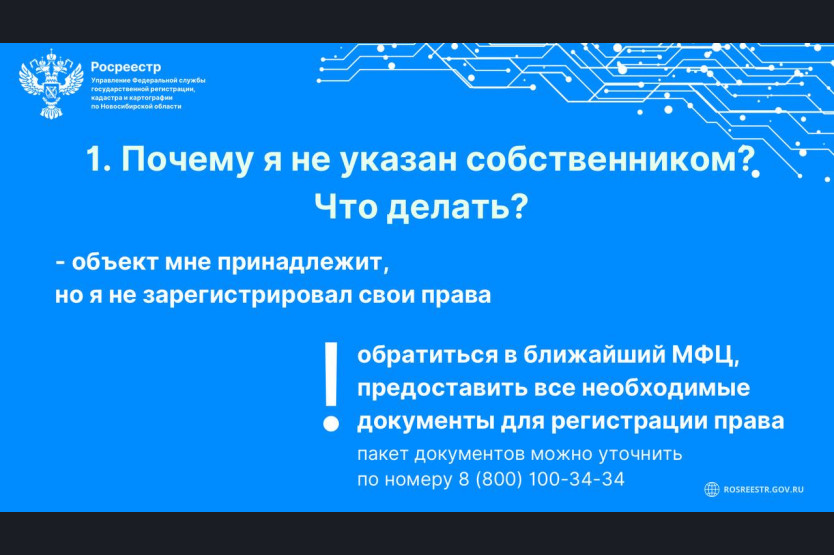 Росреестр
Управление Федеральной службы государственной регистрации, кадастра и картографии по Новосибирской области

1. Почему я не указан собственником? Что делать?

- объект мне принадлежит, но я не зарегистрировал свои права

!

обратиться в ближайший МФЦ, предоставить все необходимые документы для регистрации права

пакет документов можно уточнить по номеру 8 (800) 100-34-34

ROSREESTR.GOV.RU